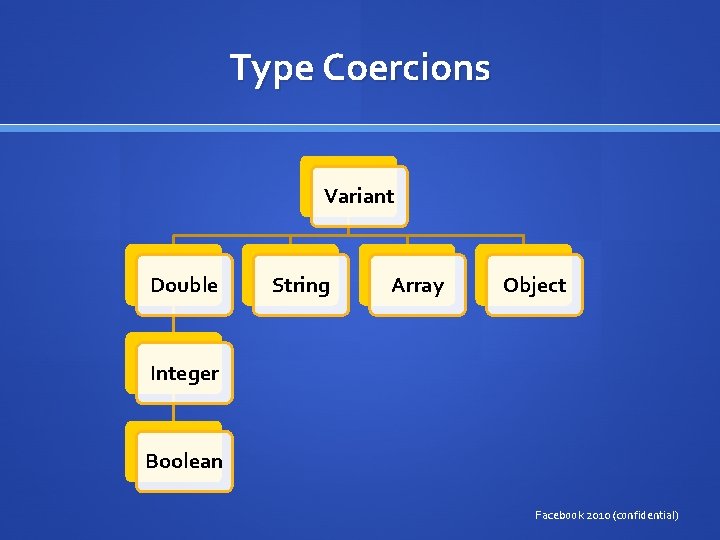 Type Coercions

Variant

Double

String

Array

Object

Integer

Boolean

Facebook 2010 (confidential)